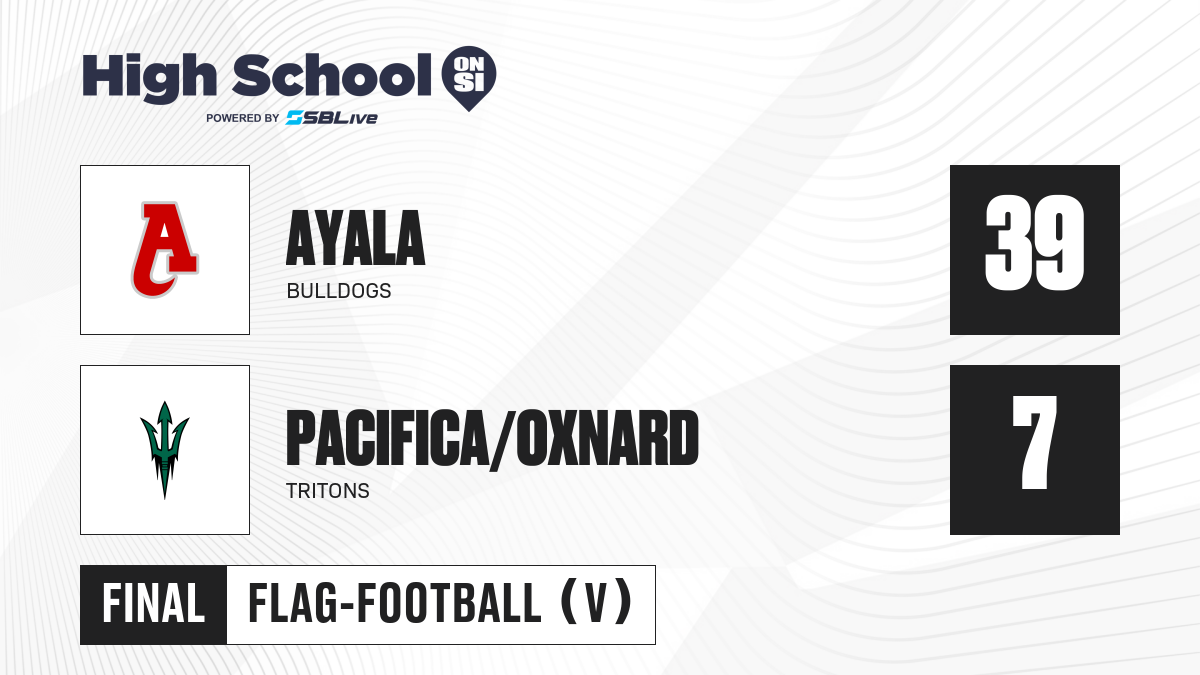 High School ON SI
POWERED BY SBLive

A

AYALA
BULLDOGS

39

PACIFICA/OXNARD
TRITONS

7

FINAL FLAG-FOOTBALL (V)